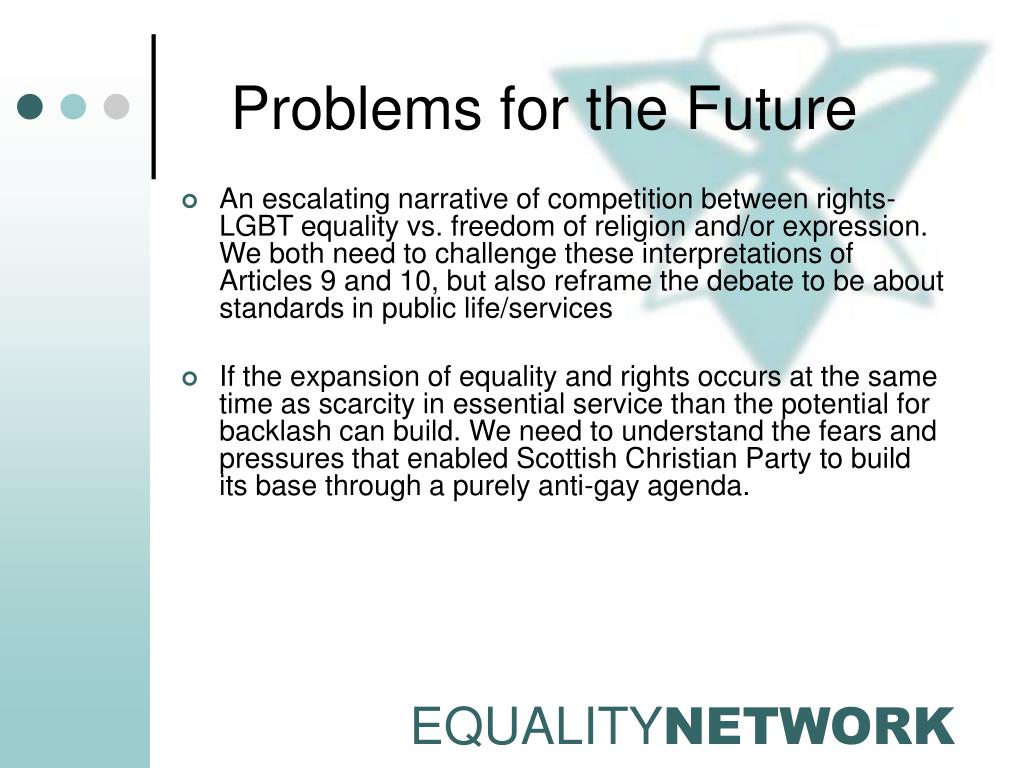 Problems for the Future

An escalating narrative of competition between rights- LGBT equality vs. freedom of religion and/or expression. We both need to challenge these interpretations of Articles 9 and 10, but also reframe the debate to be about standards in public life/services

If the expansion of equality and rights occurs at the same time as scarcity in essential service than the potential for backlash can build. We need to understand the fears and pressures that enabled Scottish Christian Party to build its base through a purely anti-gay agenda.

EQUALITYNETWORK